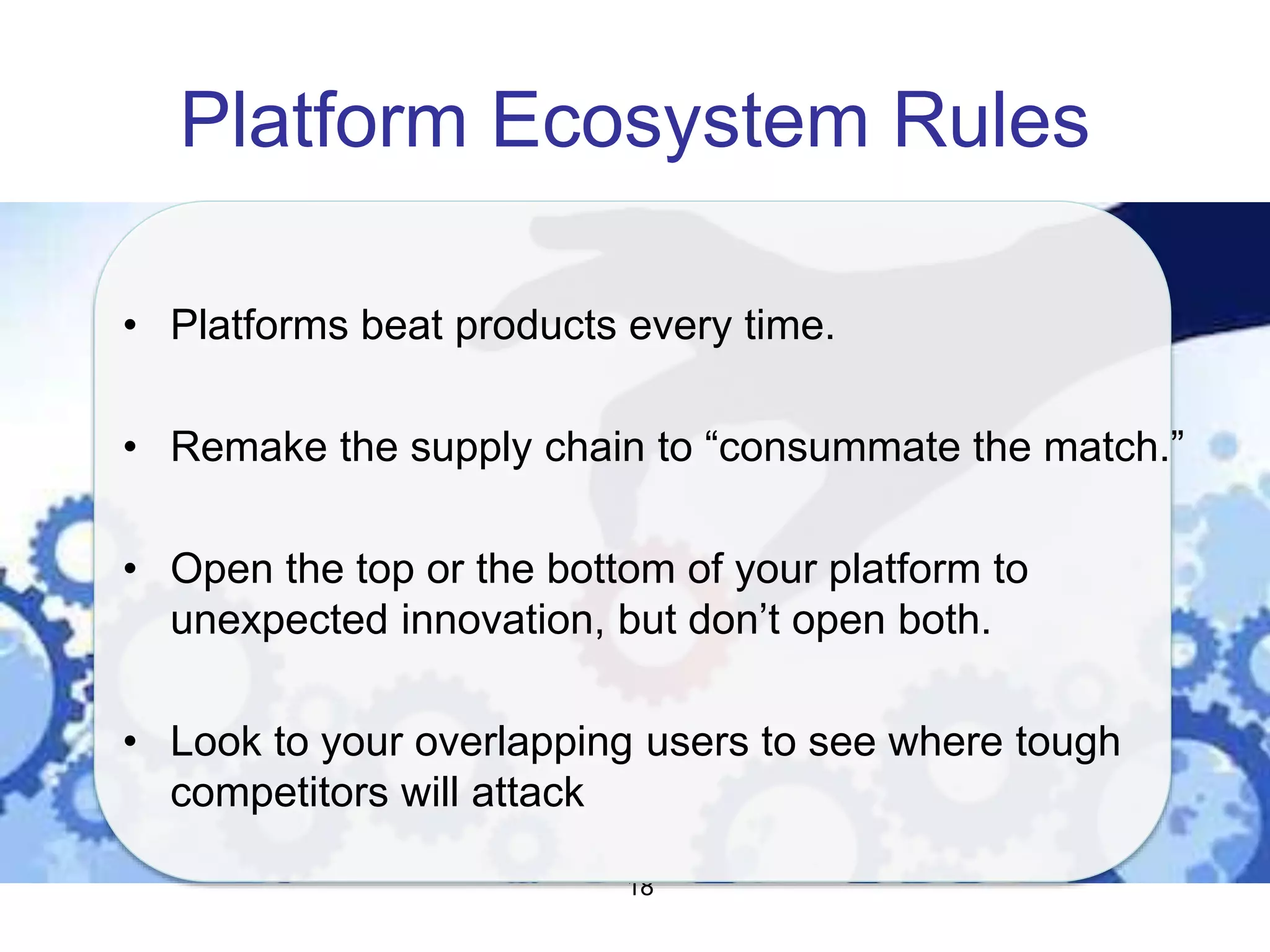 Platform Ecosystem Rules

• Platforms beat products every time.

• Remake the supply chain to “consummate the match.”

• Open the top or the bottom of your platform to unexpected innovation, but don’t open both.

• Look to your overlapping users to see where tough competitors will attack

18